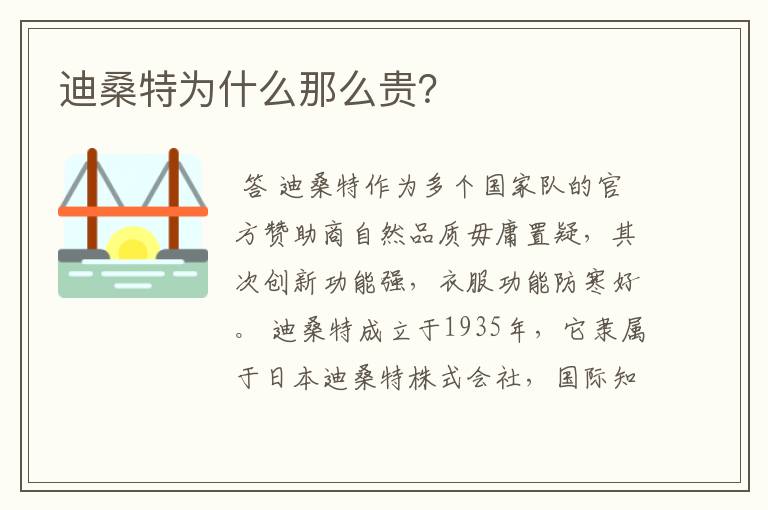 迪桑特为什么那么贵?

答 迪桑特作为多个国家队的官方赞助商自然品质毋庸置疑，其次创新功能强，衣服功能防寒好。 迪桑特成立于1935年，它隶属于日本迪桑特株式会社，国际知